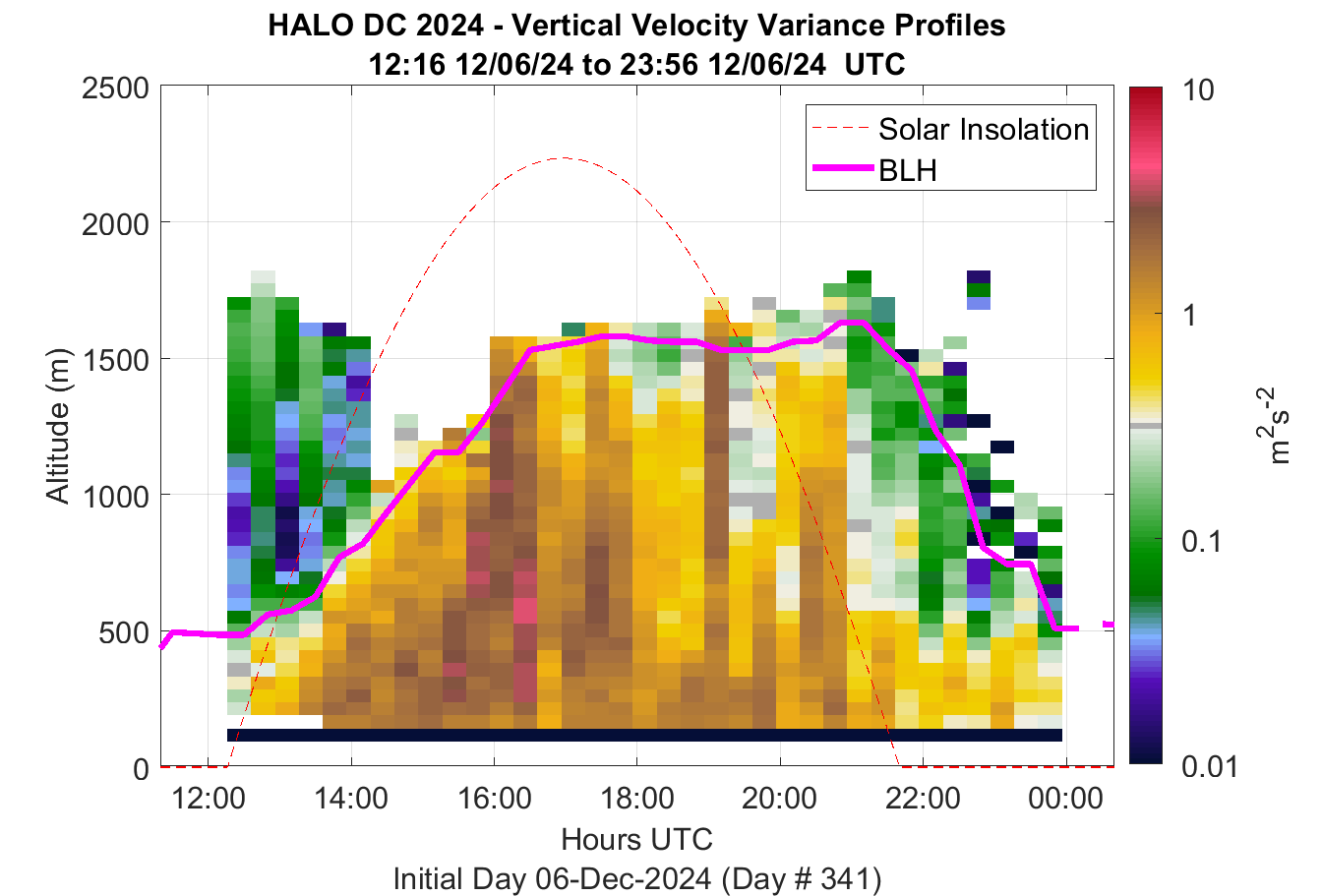 HALO DC 2024 - Vertical Velocity Variance Profiles
12:16 12/06/24 to 23:56 12/06/24 UTC

Solar Insolation
BLH

Altitude (m)
2500
2000
1500
1000
500
0

12:00
14:00
16:00
18:00
20:00
22:00
00:00

Hours UTC
Initial Day 06-Dec-2024 (Day # 341)

10
1
0.1
0.01
$m^2s^{-2}$